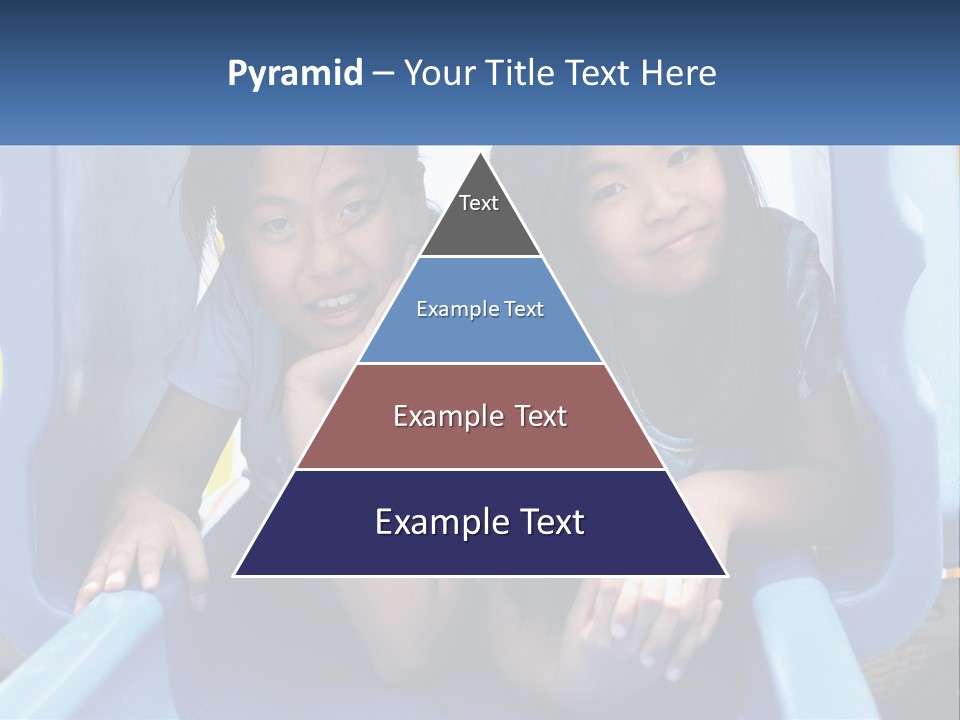 Pyramid – Your Title Text Here

Text

Example Text

Example Text

Example Text